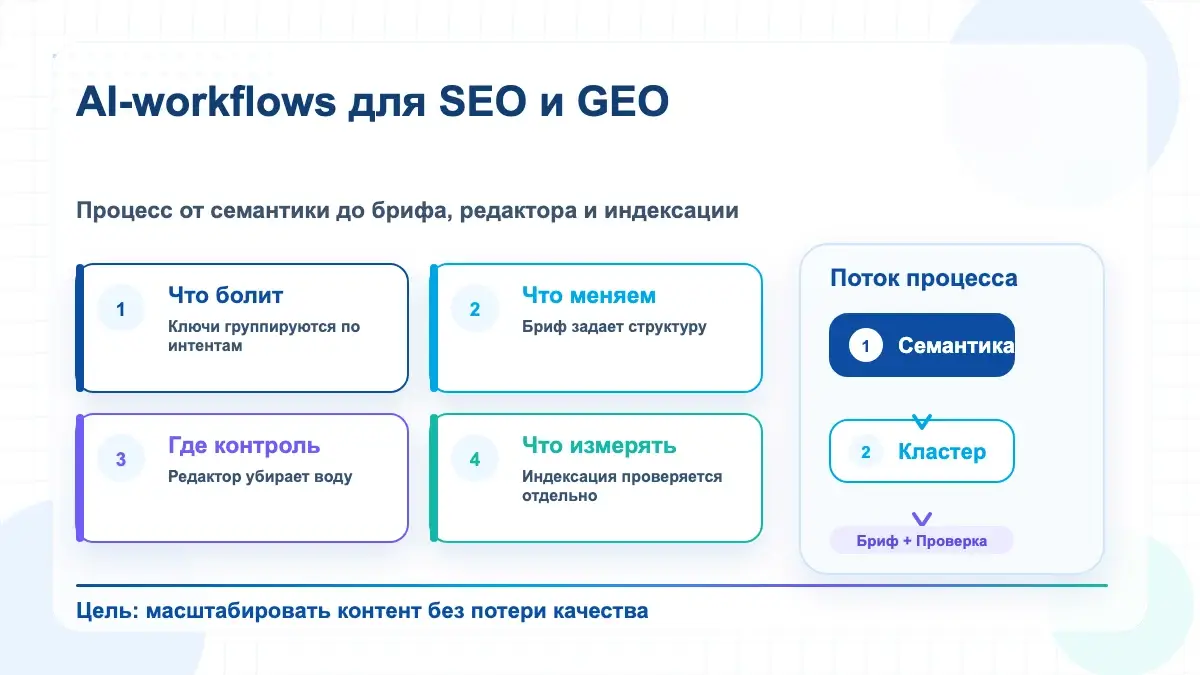 AI-workflows для SEO и GEO

Процесс от семантики до брифа, редактора и индексации

1 Что болит
Ключи группируются по интентам

2 Что меняем
Бриф задает структуру

3 Где контроль
Редактор убирает воду

4 Что измерять
Индексация проверяется отдельно

Поток процесса

1 Семантика

2 Кластер

Бриф + Проверка

Цель: масштабировать контент без потери качества